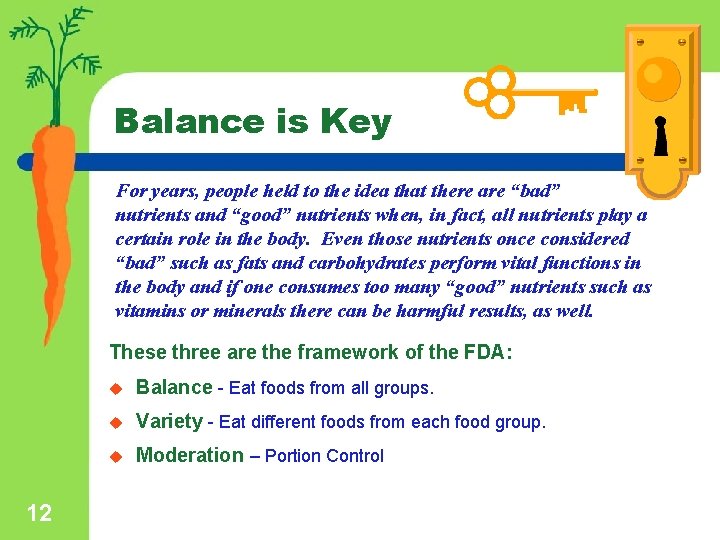 Balance is Key

For years, people held to the idea that there are “bad” nutrients and “good” nutrients when, in fact, all nutrients play a certain role in the body. Even those nutrients once considered “bad” such as fats and carbohydrates perform vital functions in the body and if one consumes too many “good” nutrients such as vitamins or minerals there can be harmful results, as well.

These three are the framework of the FDA:

Balance - Eat foods from all groups.

Variety - Eat different foods from each food group.

Moderation – Portion Control

12